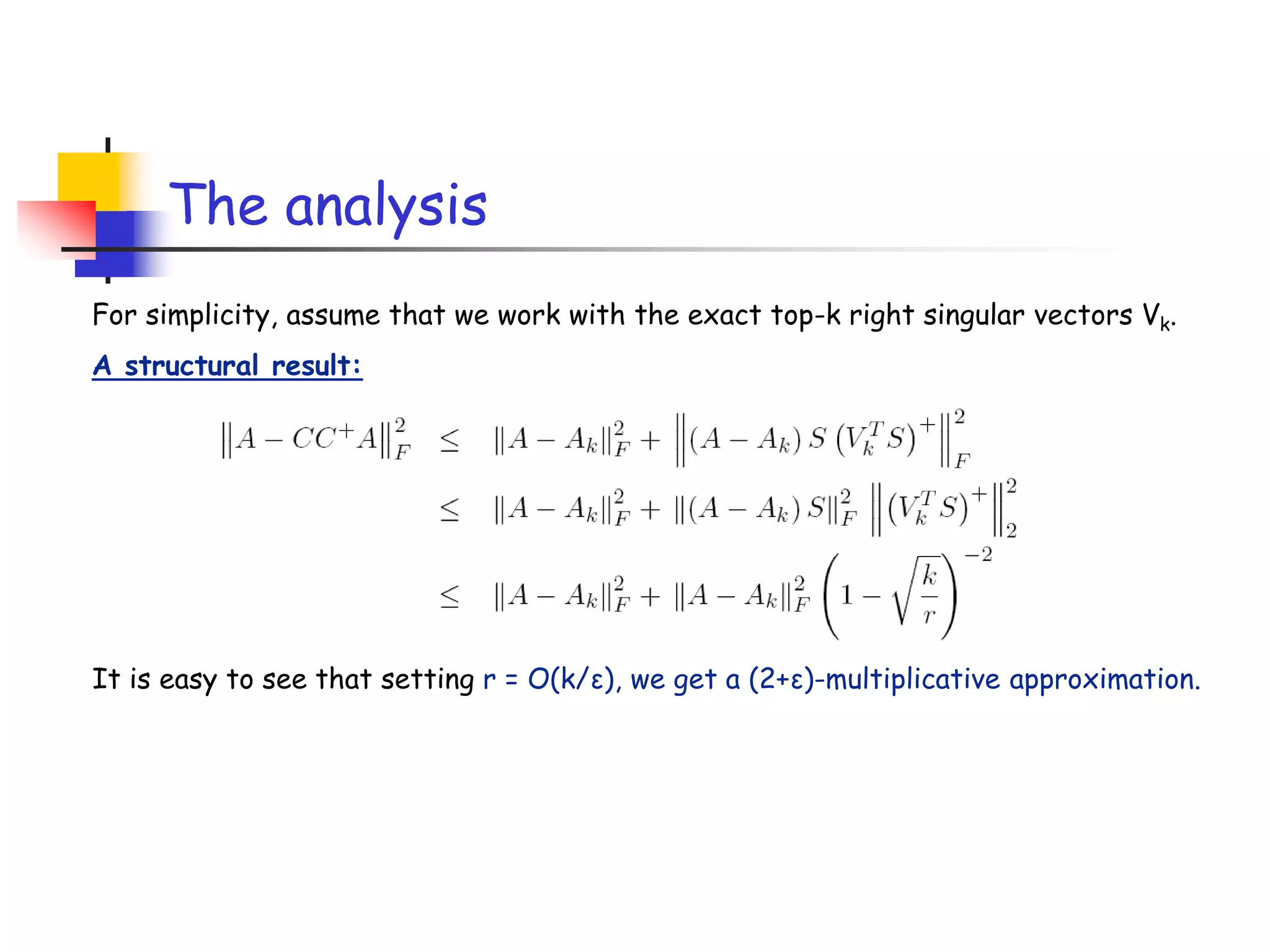 The analysis

For simplicity, assume that we work with the exact top-k right singular vectors $V_k$.

A structural result:

$\|A - CC^+A\|_F^2 \leq \|A - A_k\|_F^2 + \left\|(A - A_k) S \left(V_k^T S\right)^+\right\|_F^2$

$\leq \|A - A_k\|_F^2 + \|(A - A_k) S\|_F^2 \left\|\left(V_k^T S\right)^+\right\|_2^2$

$\leq \|A - A_k\|_F^2 + \|A - A_k\|_F^2 \left(1 - \sqrt{\frac{k}{r}}\right)^{-2}$

It is easy to see that setting r = O(k/ε), we get a (2+ε)-multiplicative approximation.